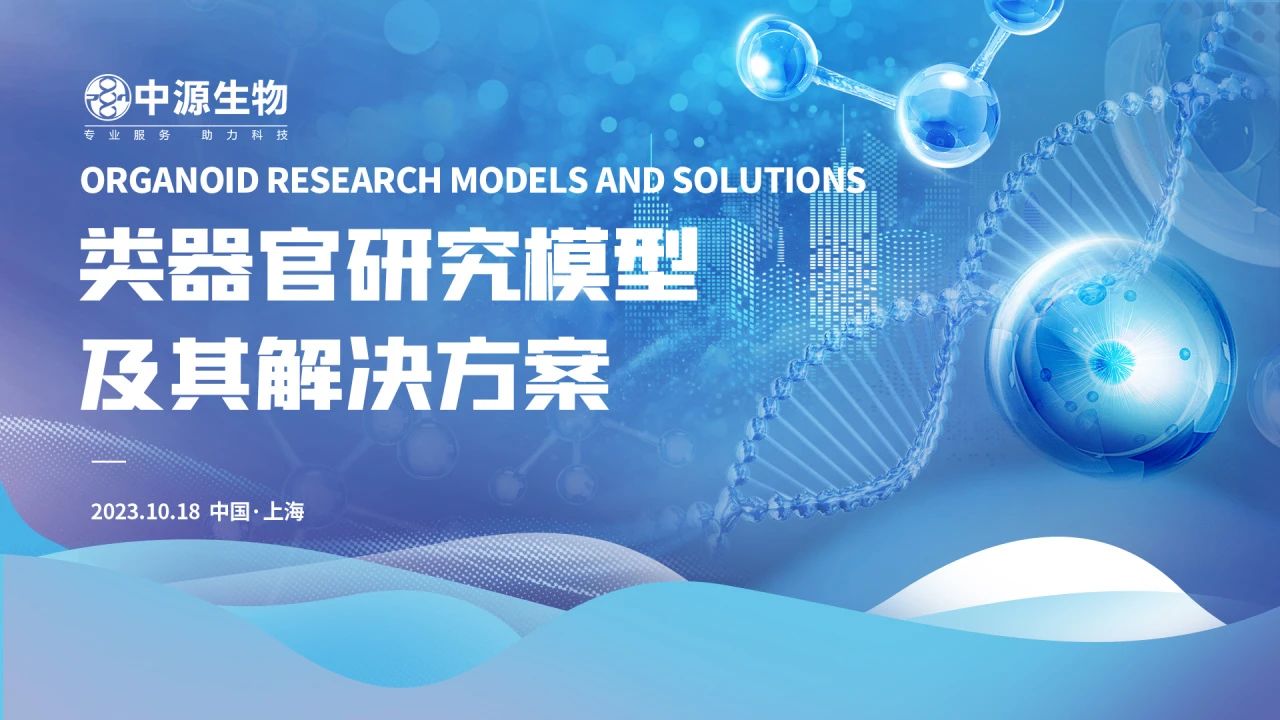 中源生物
专业服务 助力科技

ORGANOID RESEARCH MODELS AND SOLUTIONS

类器官研究模型
及其解决方案

2023.10.18 中国·上海